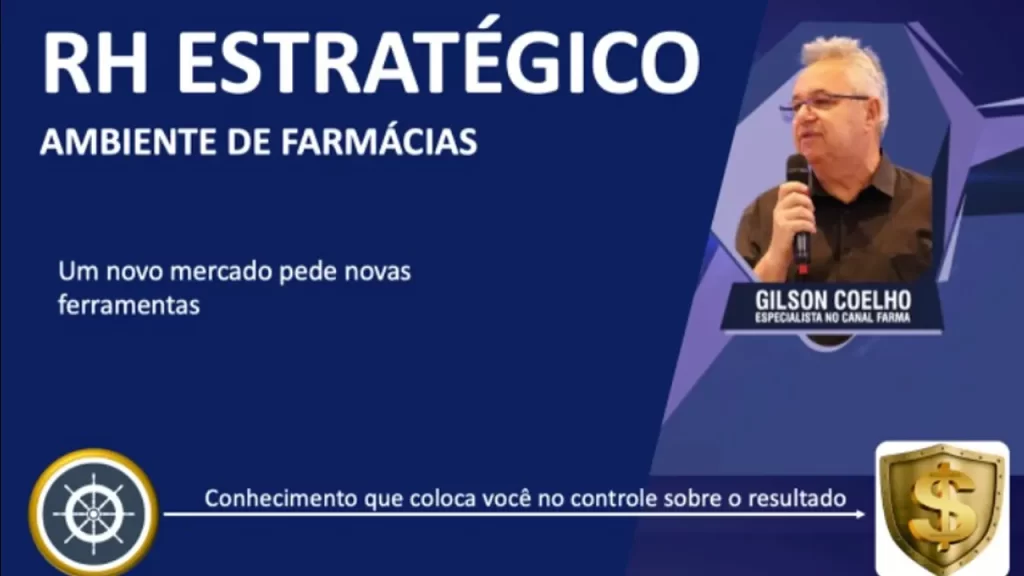 RH ESTRATÉGICO
AMBIENTE DE FARMÁCIAS

Um novo mercado pede novas ferramentas

GILSON COELHO
ESPECIALISTA NO CANAL FARMA

Conhecimento que coloca você no controle sobre o resultado

$